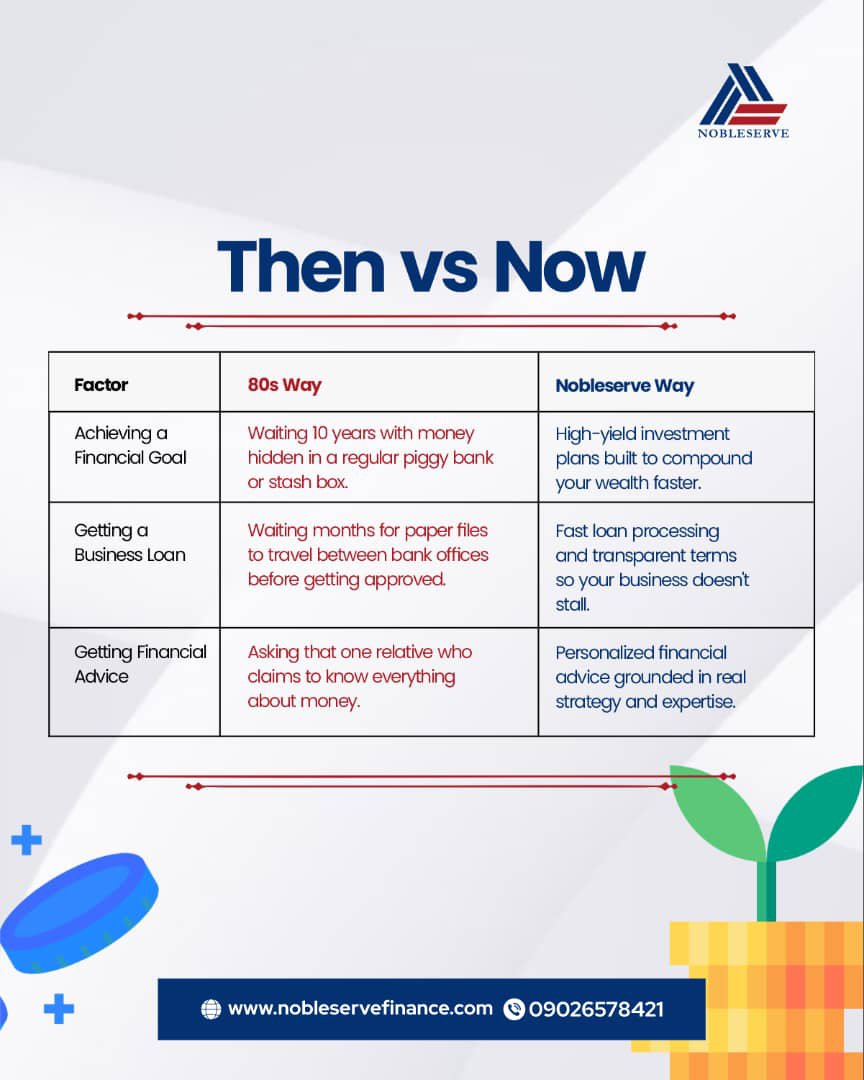 NOBLESERVE

Then vs Now

| Factor | 80s Way | Nobleserve Way |
|---|---|---|
| Achieving a Financial Goal | Waiting 10 years with money hidden in a regular piggy bank or stash box. | High-yield investment plans built to compound your wealth faster. |
| Getting a Business Loan | Waiting months for paper files to travel between bank offices before getting approved. | Fast loan processing and transparent terms so your business doesn't stall. |
| Getting Financial Advice | Asking that one relative who claims to know everything about money. | Personalized financial advice grounded in real strategy and expertise. |

www.nobleservefinance.com 09026578421